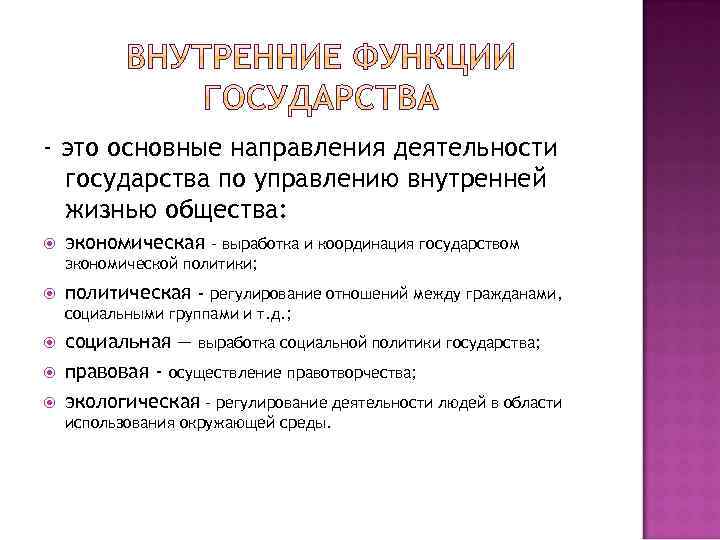 ВНУТРЕННИЕ ФУНКЦИИ ГОСУДАРСТВА

- это основные направления деятельности государства по управлению внутренней жизнью общества:

экономическая - выработка и координация государством экономической политики;

политическая - регулирование отношений между гражданами, социальными группами и т.д.;

социальная — выработка социальной политики государства;

правовая - осуществление правотворчества;

экологическая - регулирование деятельности людей в области использования окружающей среды.